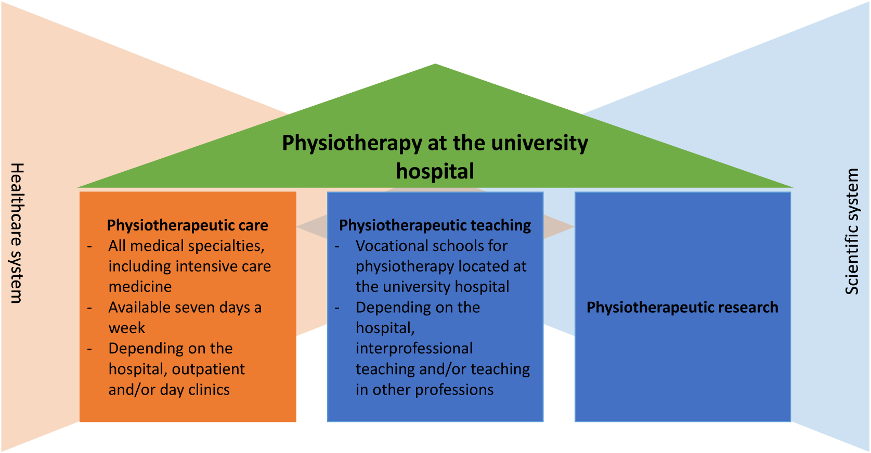 Healthcare system

Physiotherapy at the university hospital

Physiotherapeutic care
- All medical specialties, including intensive care medicine
- Available seven days a week
- Depending on the hospital, outpatient and/or day clinics

Physiotherapeutic teaching
- Vocational schools for physiotherapy located at the university hospital
- Depending on the hospital, interprofessional teaching and/or teaching in other professions

Physiotherapeutic research

Scientific system